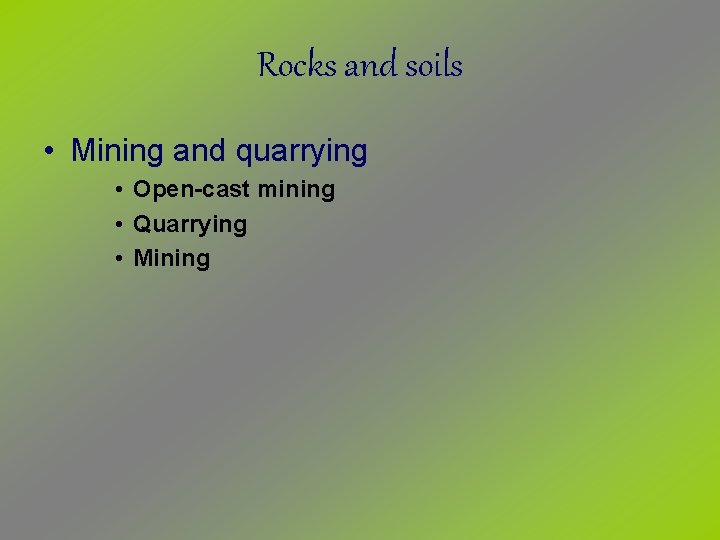 Rocks and soils

• Mining and quarrying
  • Open-cast mining
  • Quarrying
  • Mining